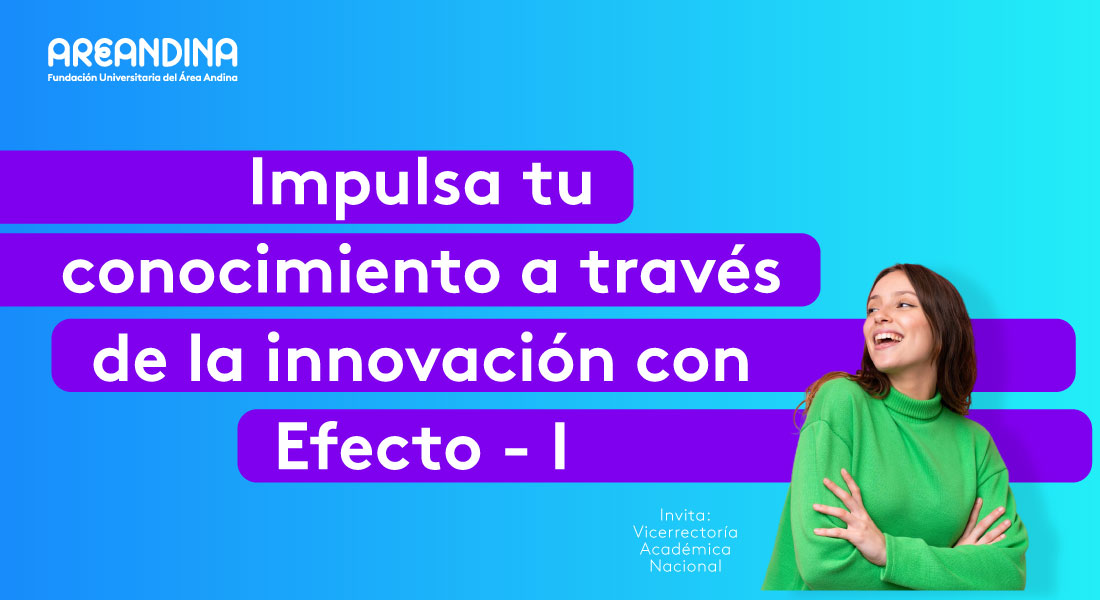 AREANDINA
Fundación Universitaria del Área Andina

Impulsa tu conocimiento a través de la innovación con Efecto - I

Invita:
Vicerrectoría
Académica
Nacional